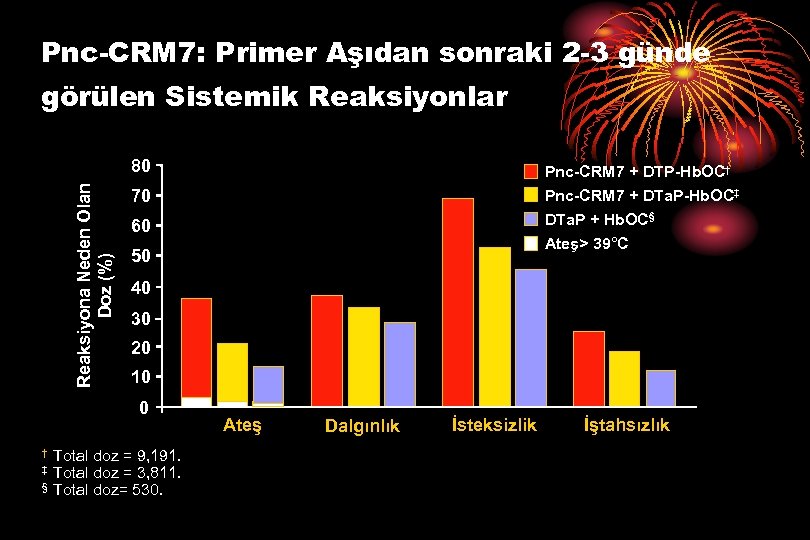 Pnc-CRM7: Primer Aşıdan sonraki 2-3 günde görülen Sistemik Reaksiyonlar

Reaksiyona Neden Olan Doz (%)

80
70
60
50
40
30
20
10
0

Pnc-CRM7 + DTP-HbOC†
Pnc-CRM7 + DTaP-HbOC‡
DTaP + HbOC§
Ateş> 39°C

Ateş
Dalgınlık
İsteksizlik
İştahsızlık

† Total doz = 9,191.
‡ Total doz = 3,811.
§ Total doz= 530.